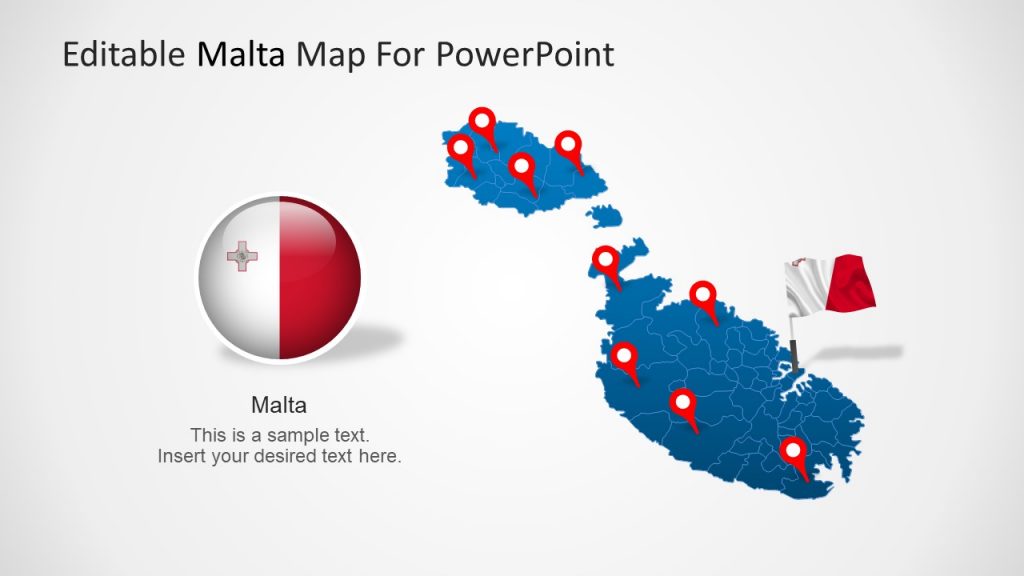 Editable Malta Map For PowerPoint

Malta

This is a sample text.
Insert your desired text here.